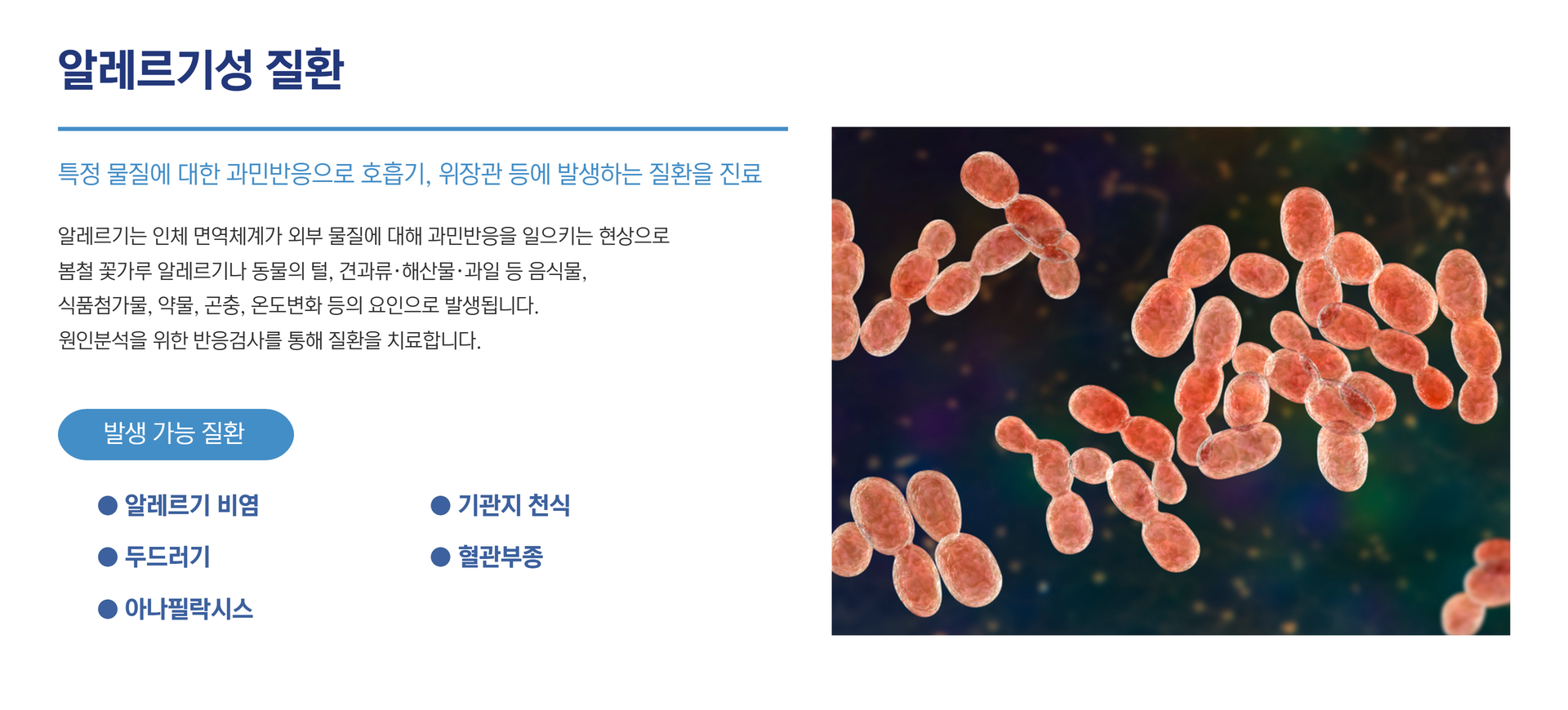 알레르기성 질환

특정 물질에 대한 과민반응으로 호흡기, 위장관 등에 발생하는 질환을 진료

알레르기는 인체 면역체계가 외부 물질에 대해 과민반응을 일으키는 현상으로 봄철 꽃가루 알레르기나 동물의 털, 견과류·해산물·과일 등 음식물, 식품첨가물, 약물, 곤충, 온도변화 등의 요인으로 발생됩니다.
원인분석을 위한 반응검사를 통해 질환을 치료합니다.

발생 가능 질환

● 알레르기 비염
● 두드러기
● 아나필락시스
● 기관지 천식
● 혈관부종